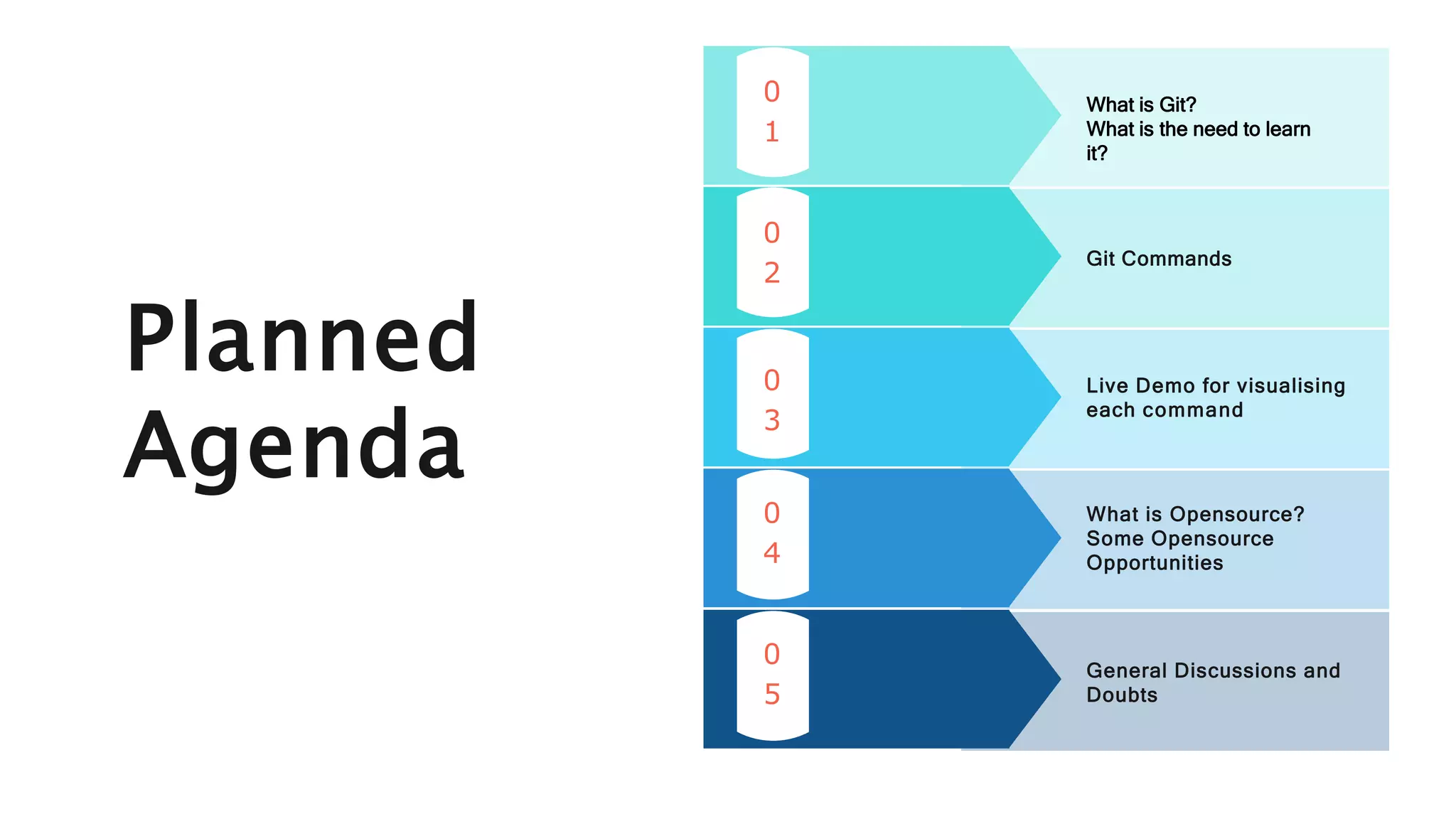 Planned Agenda

01

What is Git?
What is the need to learn it?

02

Git Commands

03

Live Demo for visualising each command

04

What is Opensource?
Some Opensource Opportunities

05

General Discussions and Doubts